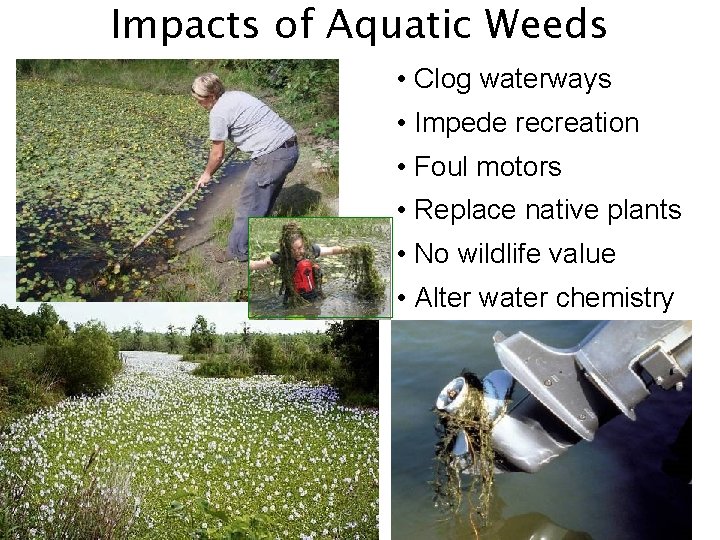 Impacts of Aquatic Weeds

• Clog waterways
• Impede recreation
• Foul motors
• Replace native plants
• No wildlife value
• Alter water chemistry